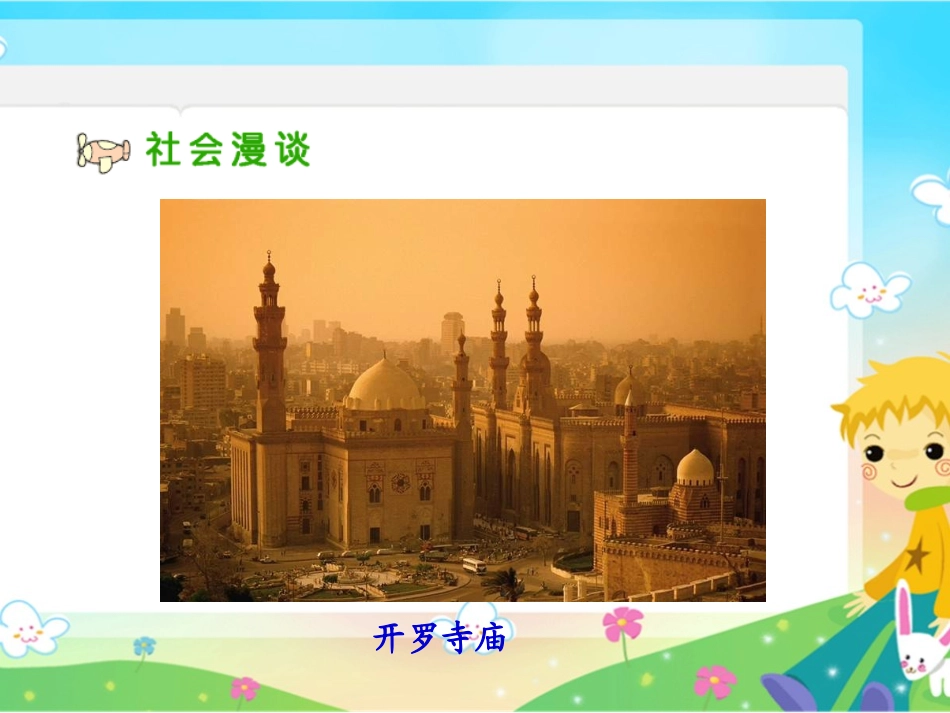 社会漫谈

开罗寺庙